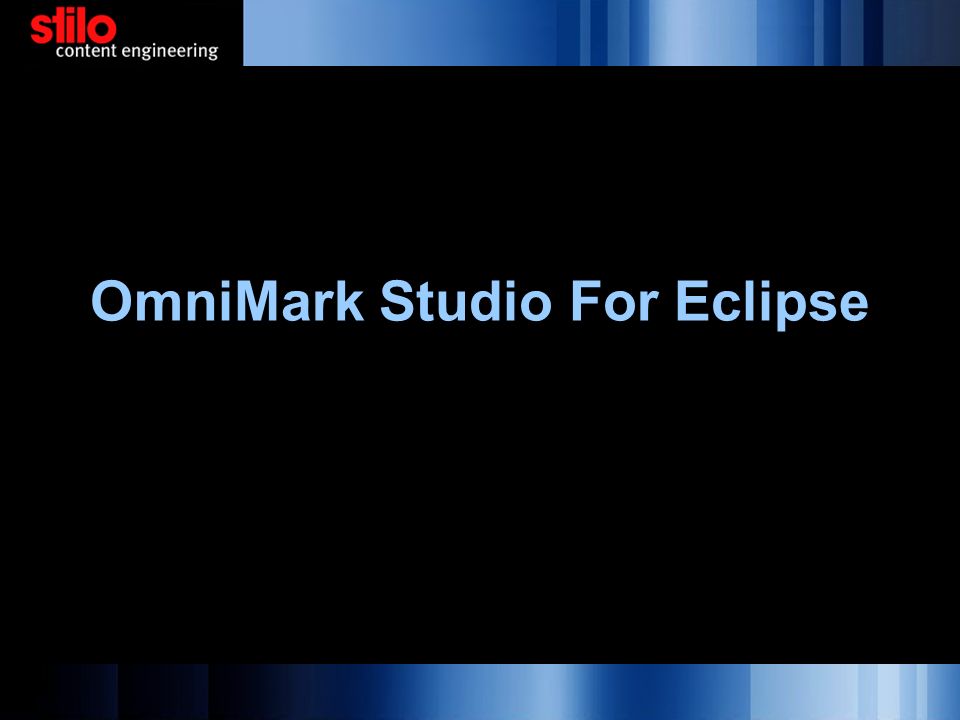 stilo
content engineering

OmniMark Studio For Eclipse